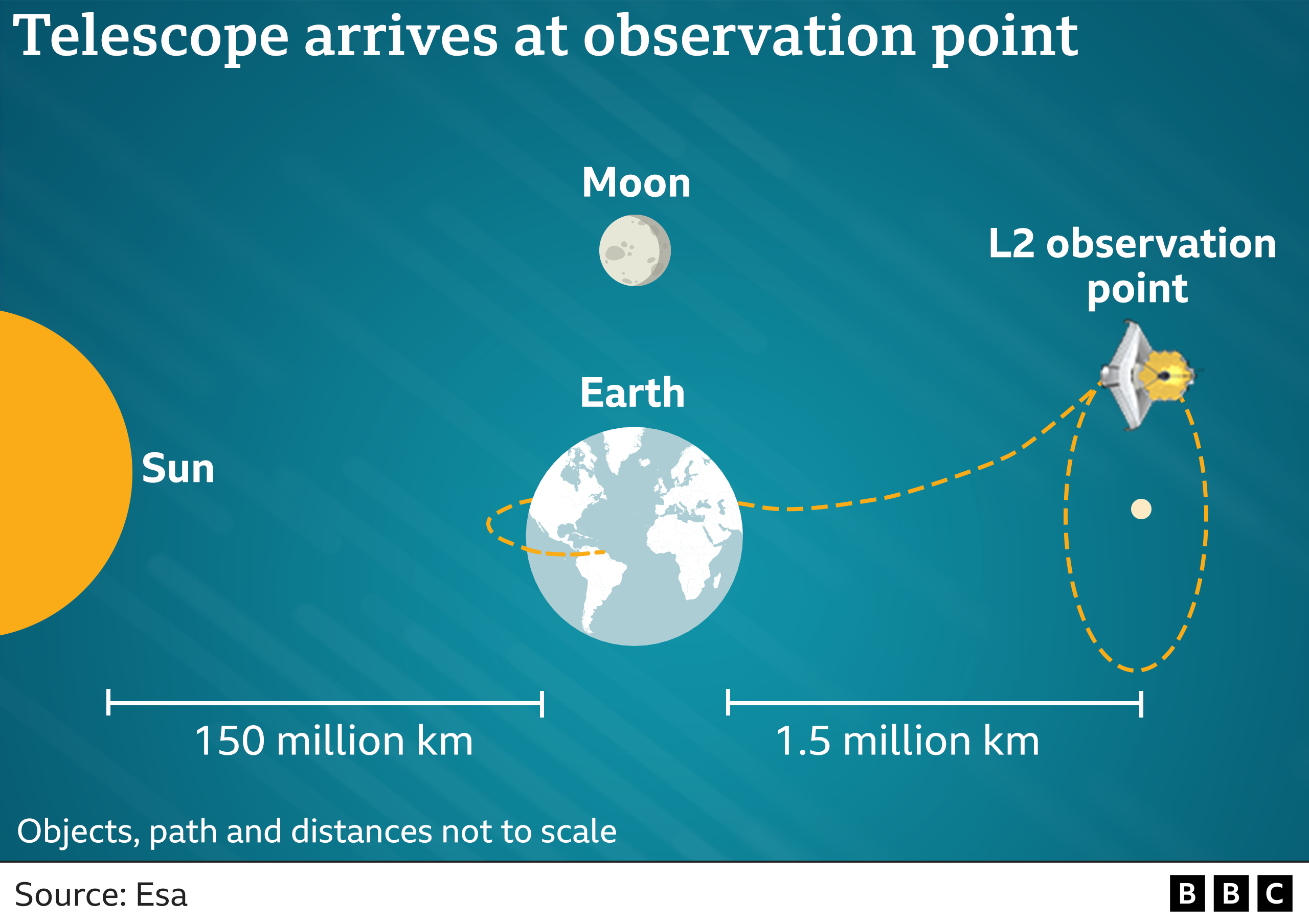 Telescope arrives at observation point

Moon

L2 observation point

Earth

Sun

150 million km

1.5 million km

Objects, path and distances not to scale

Source: Esa

BBC